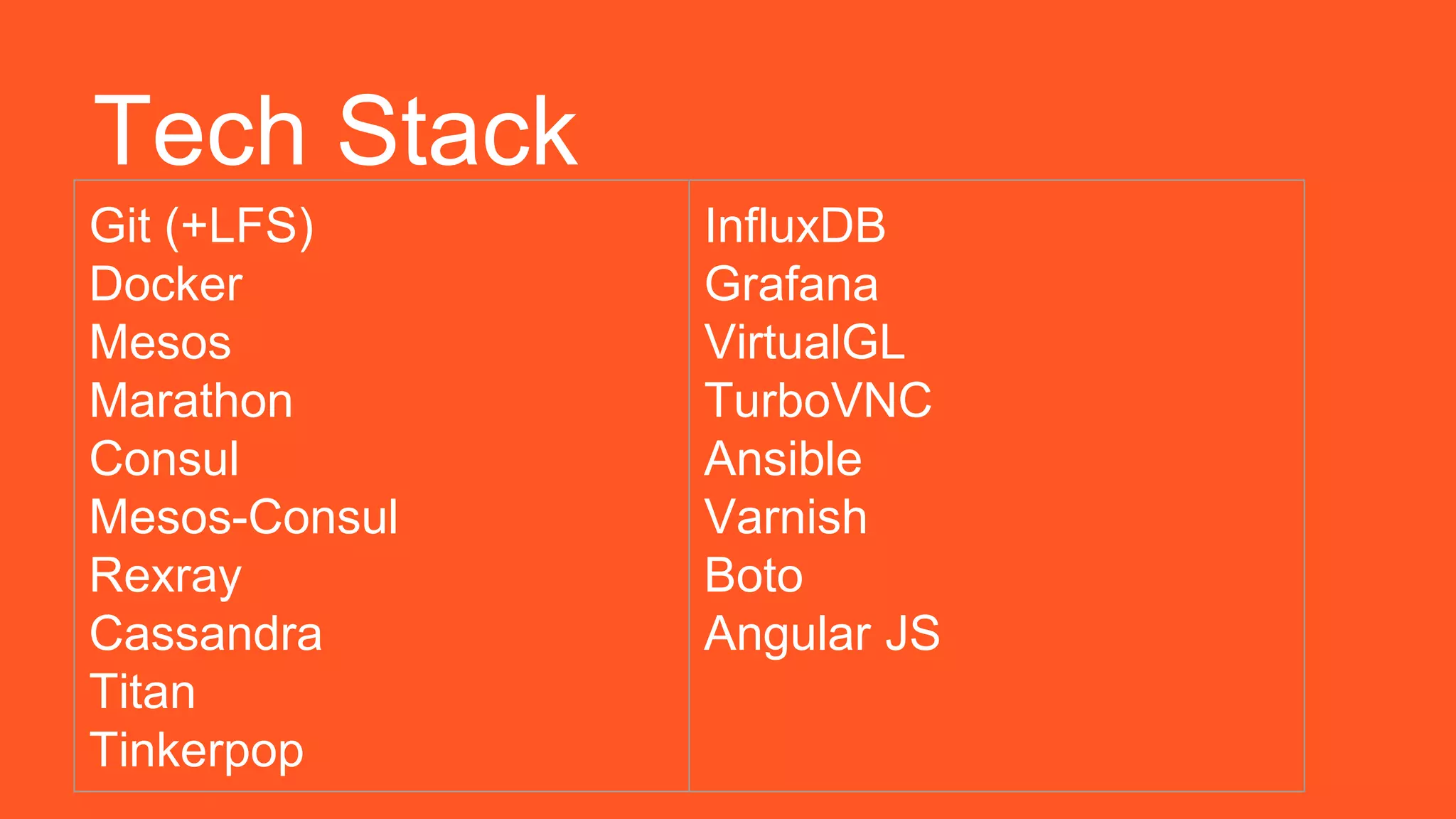 Tech Stack

Git (+LFS)
Docker
Mesos
Marathon
Consul
Mesos-Consul
Rexray
Cassandra
Titan
Tinkerpop

InfluxDB
Grafana
VirtualGL
TurboVNC
Ansible
Varnish
Boto
Angular JS